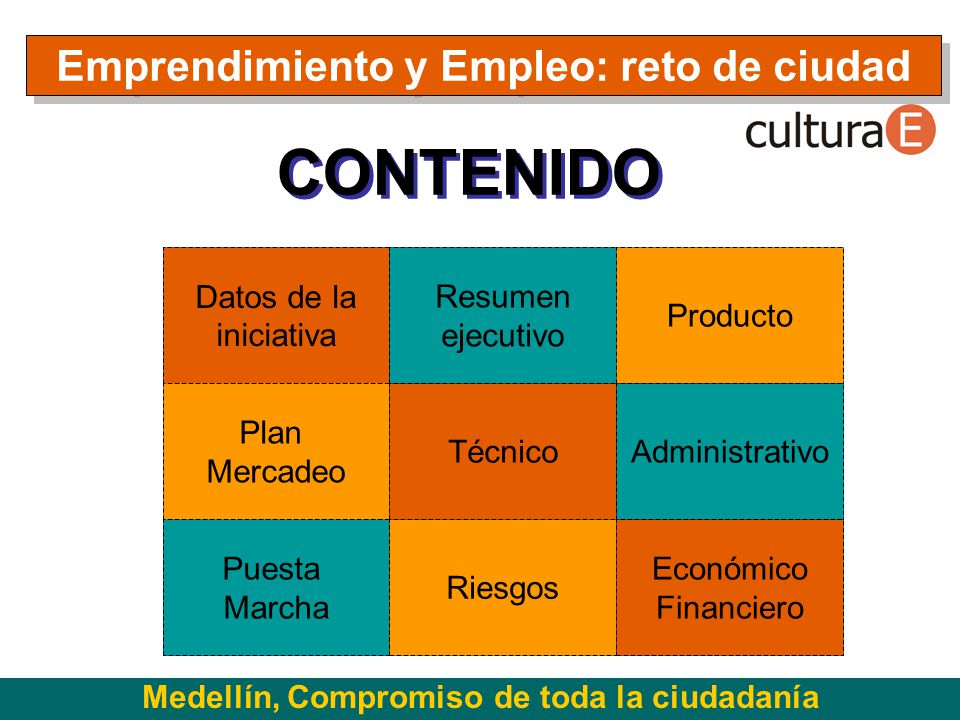 Emprendimiento y Empleo: reto de ciudad

culturaE

CONTENIDO

| Datos de la iniciativa | Resumen ejecutivo | Producto |
|---|---|---|
| Plan Mercadeo | Técnico | Administrativo |
| Puesta Marcha | Riesgos | Económico Financiero |

Medellín, Compromiso de toda la ciudadanía